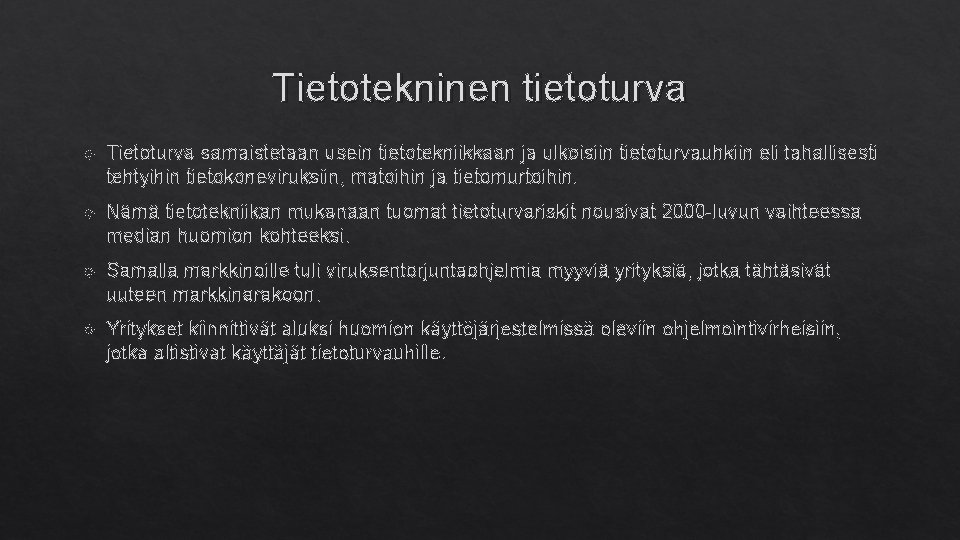 Tietotekninen tietoturva

Tietoturva samaistetaan usein tietotekniikkaan ja ulkoisiin tietoturvauhkiin eli tahallisesti tehtyihin tietokoneviruksiin, matoihin ja tietomurtoihin.

Nämä tietotekniikan mukanaan tuomat tietoturvariskit nousivat 2000-luvun vaihteessa median huomion kohteeksi.

Samalla markkinoille tuli viruksentorjuntaohjelmia myyviä yrityksiä, jotka tähtäsivät uuteen markkinarakoon.

Yritykset kiinnittivät aluksi huomion käyttöjärjestelmissä oleviin ohjelmointivirheisiin, jotka altistivat käyttäjät tietoturvauhille.